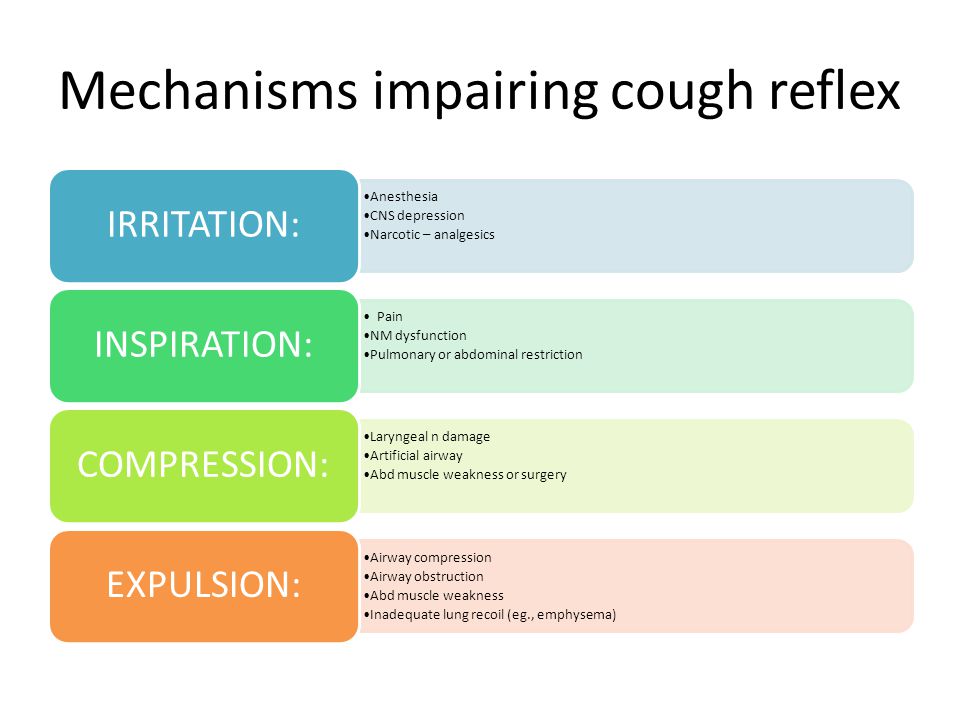 Mechanisms impairing cough reflex

IRRITATION:

•Anesthesia
•CNS depression
•Narcotic – analgesics

INSPIRATION:

• Pain
•NM dysfunction
•Pulmonary or abdominal restriction

COMPRESSION:

•Laryngeal n damage
•Artificial airway
•Abd muscle weakness or surgery

EXPULSION:

•Airway compression
•Airway obstruction
•Abd muscle weakness
•Inadequate lung recoil (eg., emphysema)